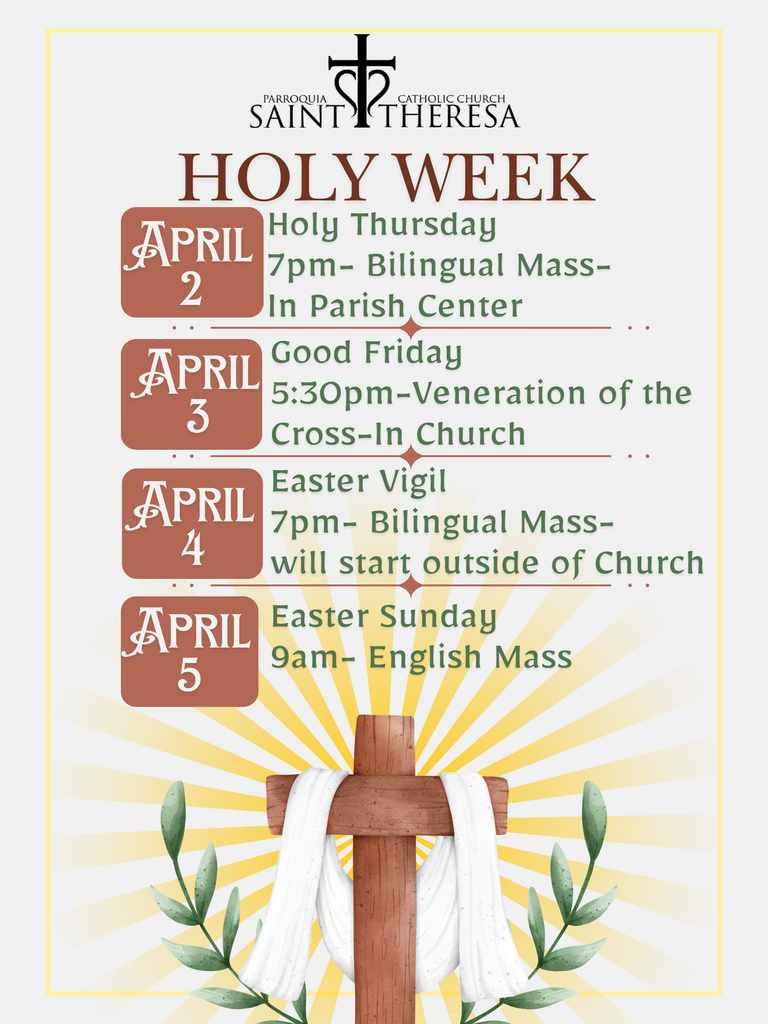 PARROQUIA CATHOLIC CHURCH
SAINT THERESA

HOLY WEEK

APRIL 2
Holy Thursday
7pm- Bilingual Mass-
In Parish Center

APRIL 3
Good Friday
5:30pm-Veneration of the Cross-In Church

APRIL 4
Easter Vigil
7pm- Bilingual Mass-
will start outside of Church

APRIL 5
Easter Sunday
9am- English Mass